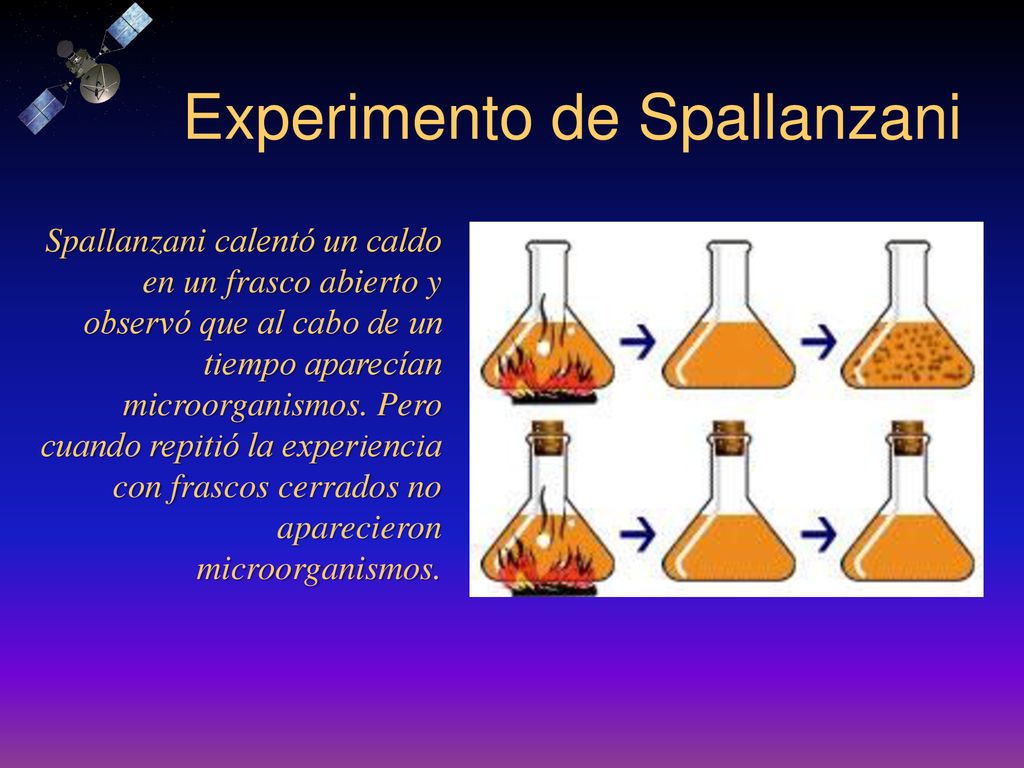 Experimento de Spallanzani

Spallanzani calentó un caldo en un frasco abierto y observó que al cabo de un tiempo aparecían microorganismos. Pero cuando repitió la experiencia con frascos cerrados no aparecieron microorganismos.